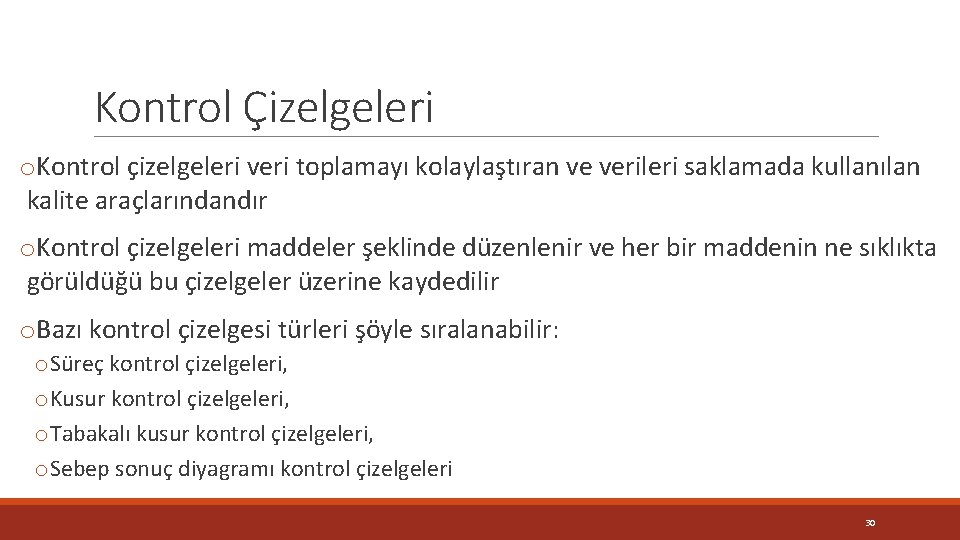 Kontrol Çizelgeleri

oKontrol çizelgeleri veri toplamayı kolaylaştıran ve verileri saklamada kullanılan kalite araçlarındandır

oKontrol çizelgeleri maddeler şeklinde düzenlenir ve her bir maddenin ne sıklıkta görüldüğü bu çizelgeler üzerine kaydedilir

oBazı kontrol çizelgesi türleri şöyle sıralanabilir:

oSüreç kontrol çizelgeleri,

oKusur kontrol çizelgeleri,

oTabakalı kusur kontrol çizelgeleri,

oSebep sonuç diyagramı kontrol çizelgeleri

30